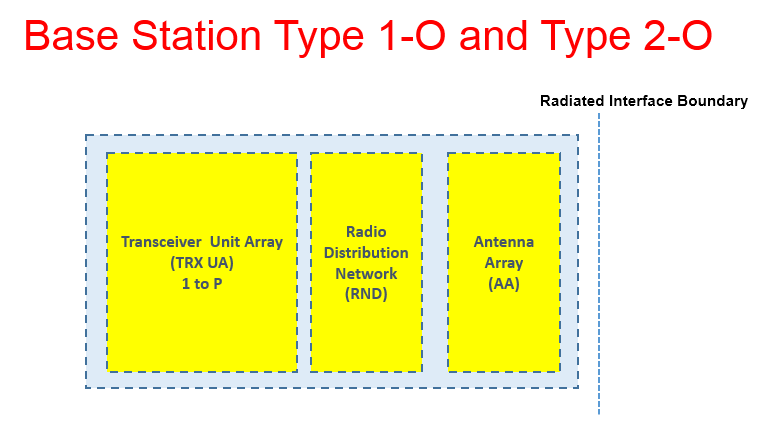 Base Station Type 1-O and Type 2-O

Radiated Interface Boundary

Transceiver Unit Array
(TRX UA)
1 to P

Radio
Distribution
Network
(RND)

Antenna
Array
(AA)